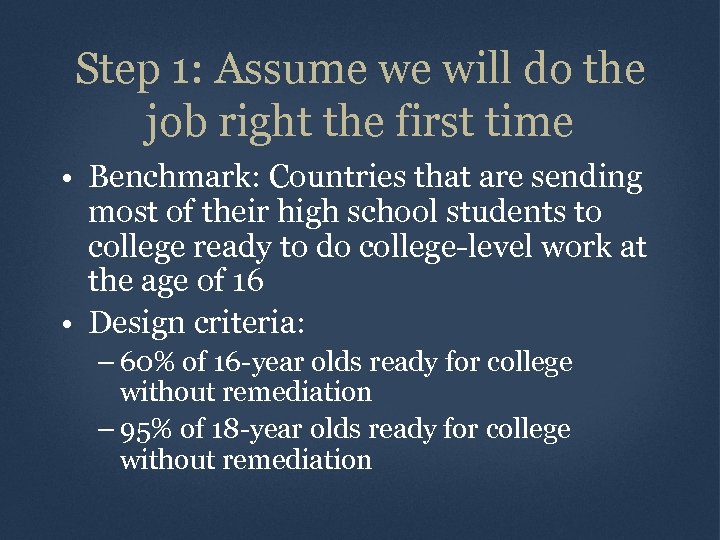 Step 1: Assume we will do the job right the first time

• Benchmark: Countries that are sending most of their high school students to college ready to do college-level work at the age of 16
• Design criteria:
– 60% of 16-year olds ready for college without remediation
– 95% of 18-year olds ready for college without remediation